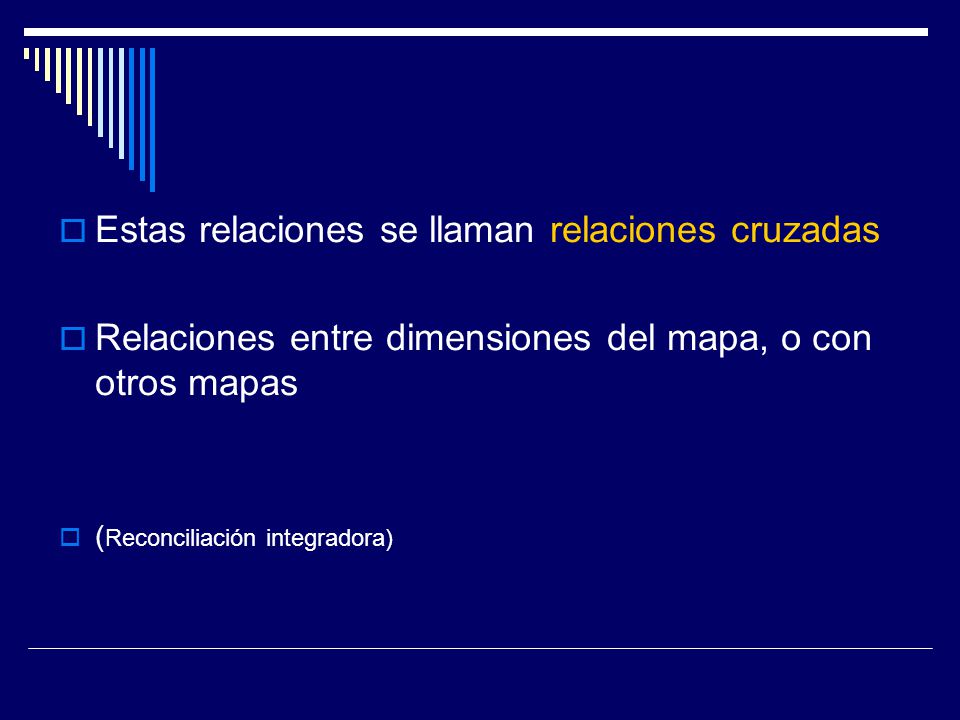 Estas relaciones se llaman relaciones cruzadas

Relaciones entre dimensiones del mapa, o con otros mapas

(Reconciliación integradora)